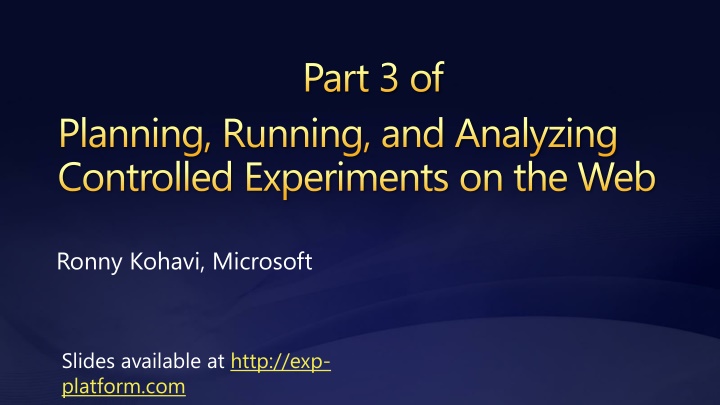 Part 3 of
Planning, Running, and Analyzing Controlled Experiments on the Web

Ronny Kohavi, Microsoft

Slides available at http://exp-platform.com